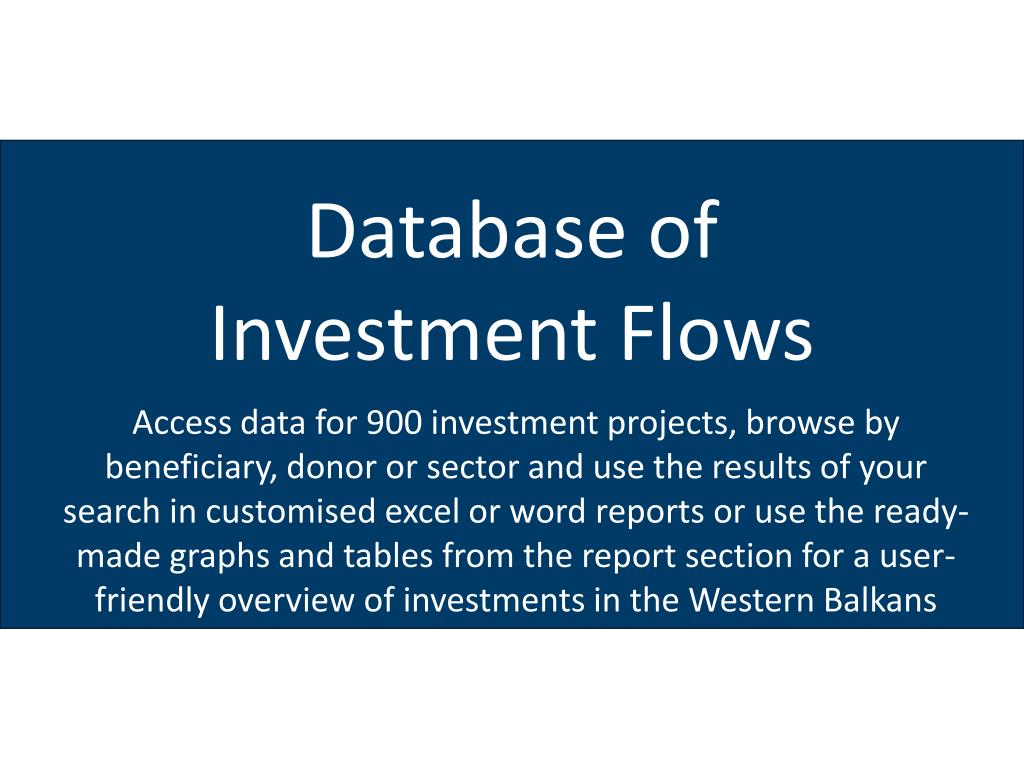 Database of
Investment Flows

Access data for 900 investment projects, browse by beneficiary, donor or sector and use the results of your search in customised excel or word reports or use the ready-made graphs and tables from the report section for a user-friendly overview of investments in the Western Balkans